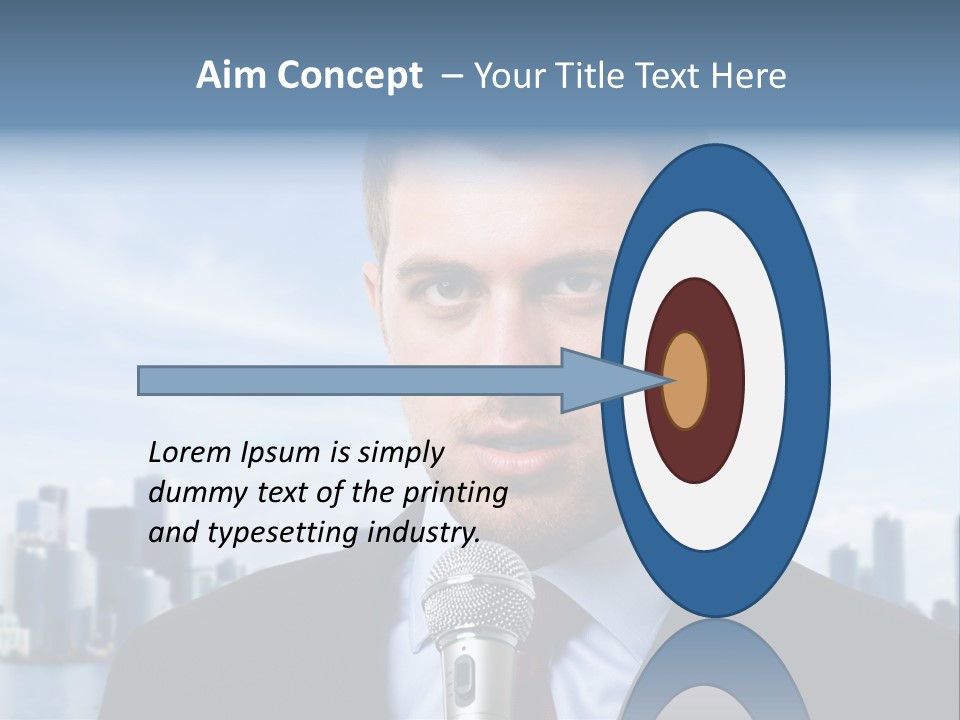 Aim Concept – Your Title Text Here

Lorem Ipsum is simply dummy text of the printing and typesetting industry.